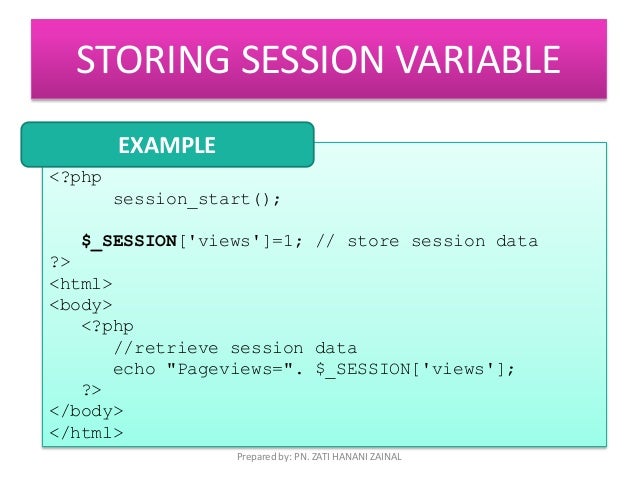 STORING SESSION VARIABLE

EXAMPLE

<?php
session_start();

$_SESSION['views']=1; // store session data
?>
<html>
<body>
<?php
//retrieve session data
echo "Pageviews=". $_SESSION['views'];
?>
</body>
</html>

Prepared by: PN. ZATI HANANI ZAINAL